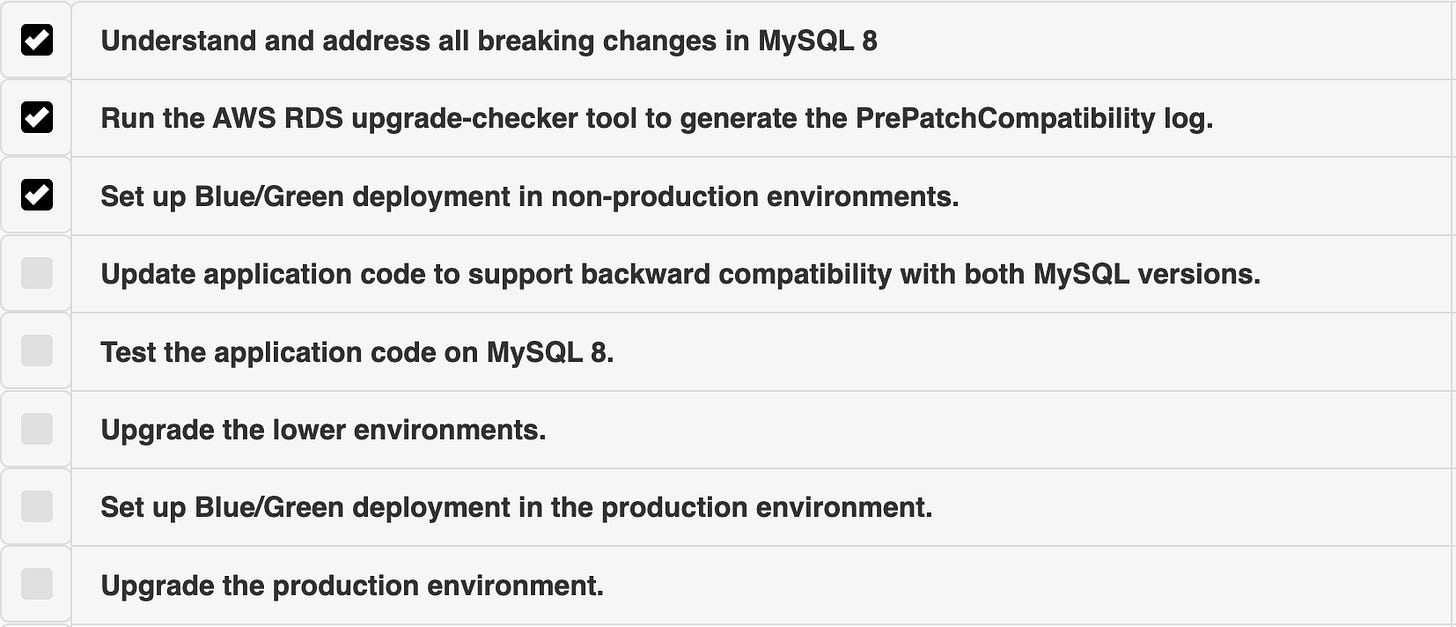 Understand and address all breaking changes in MySQL 8

Run the AWS RDS upgrade-checker tool to generate the PrePatchCompatibility log.

Set up Blue/Green deployment in non-production environments.

Update application code to support backward compatibility with both MySQL versions.

Test the application code on MySQL 8.

Upgrade the lower environments.

Set up Blue/Green deployment in the production environment.

Upgrade the production environment.